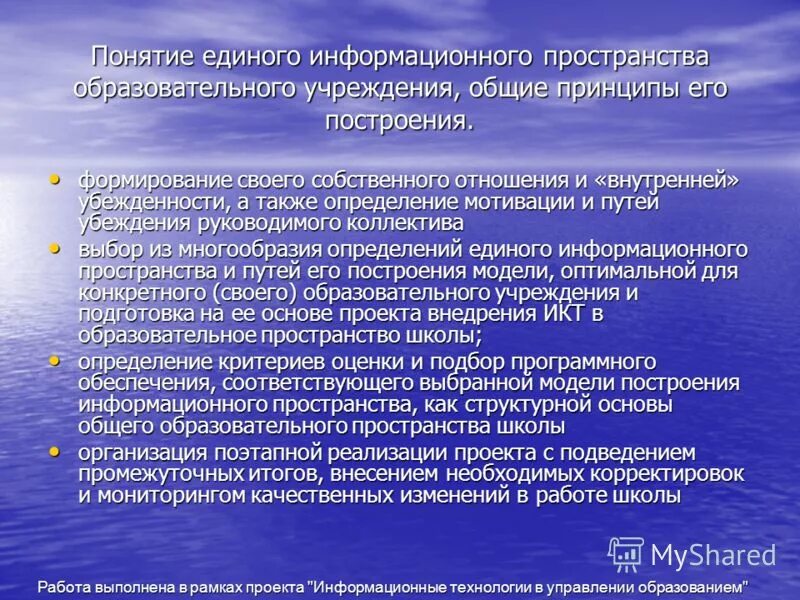 Понятие единого информационного пространства образовательного учреждения, общие принципы его построения.

• формирование своего собственного отношения и «внутренней» убежденности, а также определение мотивации и путей убеждения руководимого коллектива
• выбор из многообразия определений единого информационного пространства и путей его построения модели, оптимальной для конкретного (своего) образовательного учреждения и подготовка на ее основе проекта внедрения ИКТ в образовательное пространство школы;
• определение критериев оценки и подбор программного обеспечения, соответствующего выбранной модели построения информационного пространства, как структурной основы общего образовательного пространства школы
• организация поэтапной реализации проекта с подведением промежуточных итогов, внесением необходимых корректировок и мониторингом качественных изменений в работе школы

MyShared

Работа выполнена в рамках проекта "Информационные технологии в управлении образованием"